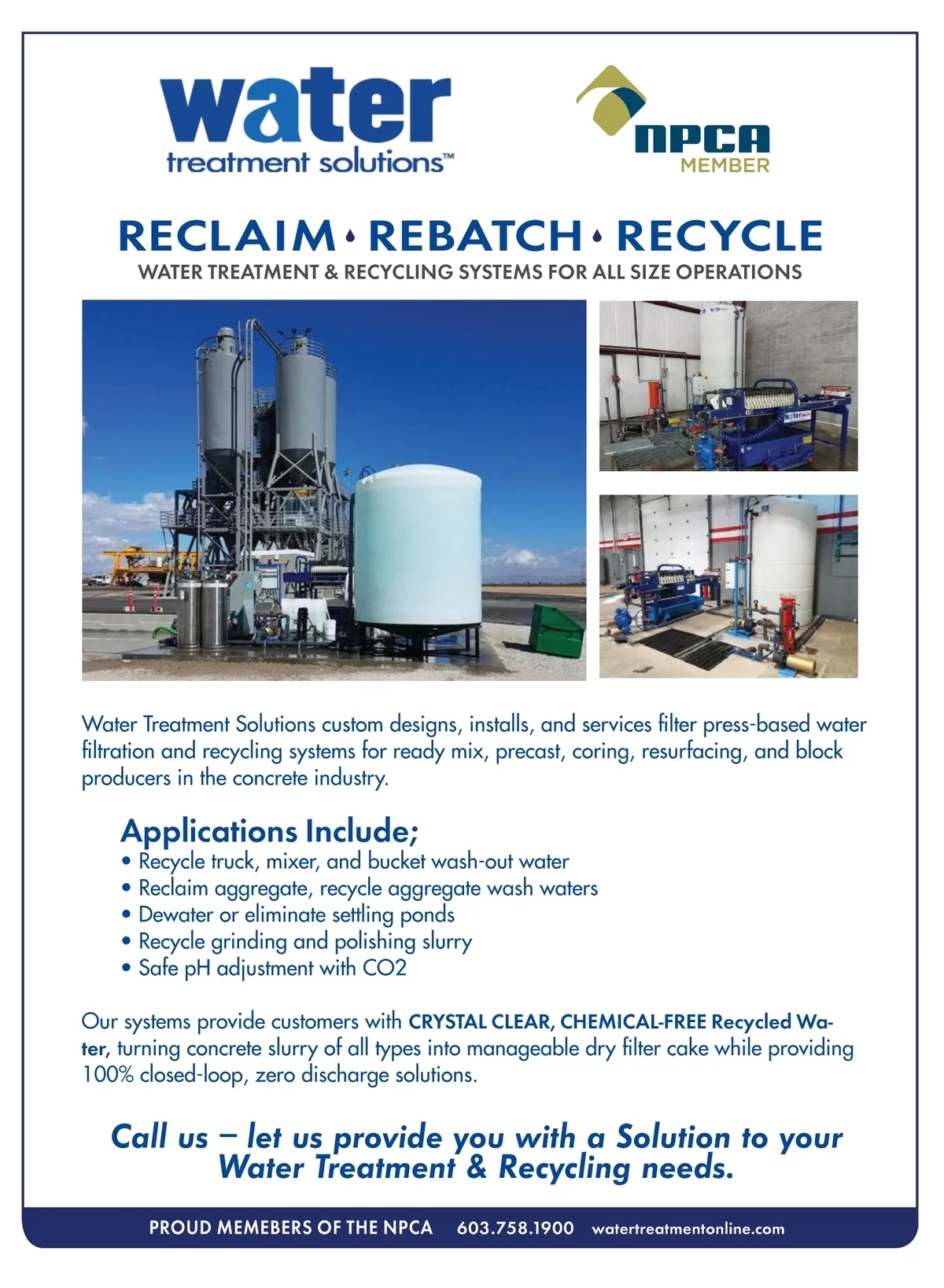 water
treatment solutions™

NPCA
MEMBER

RECLAIM • REBATCH • RECYCLE
WATER TREATMENT & RECYCLING SYSTEMS FOR ALL SIZE OPERATIONS

water

Water Treatment Solutions custom designs, installs, and services filter press-based water filtration and recycling systems for ready mix, precast, coring, resurfacing, and block producers in the concrete industry.

Applications Include;
• Recycle truck, mixer, and bucket wash-out water
• Reclaim aggregate, recycle aggregate wash waters
• Dewater or eliminate settling ponds
• Recycle grinding and polishing slurry
• Safe pH adjustment with CO2

Our systems provide customers with CRYSTAL CLEAR, CHEMICAL-FREE Recycled Water, turning concrete slurry of all types into manageable dry filter cake while providing 100% closed-loop, zero discharge solutions.

Call us – let us provide you with a Solution to your Water Treatment & Recycling needs.

PROUD MEMEBERS OF THE NPCA 603.758.1900 watertreatmentonline.com